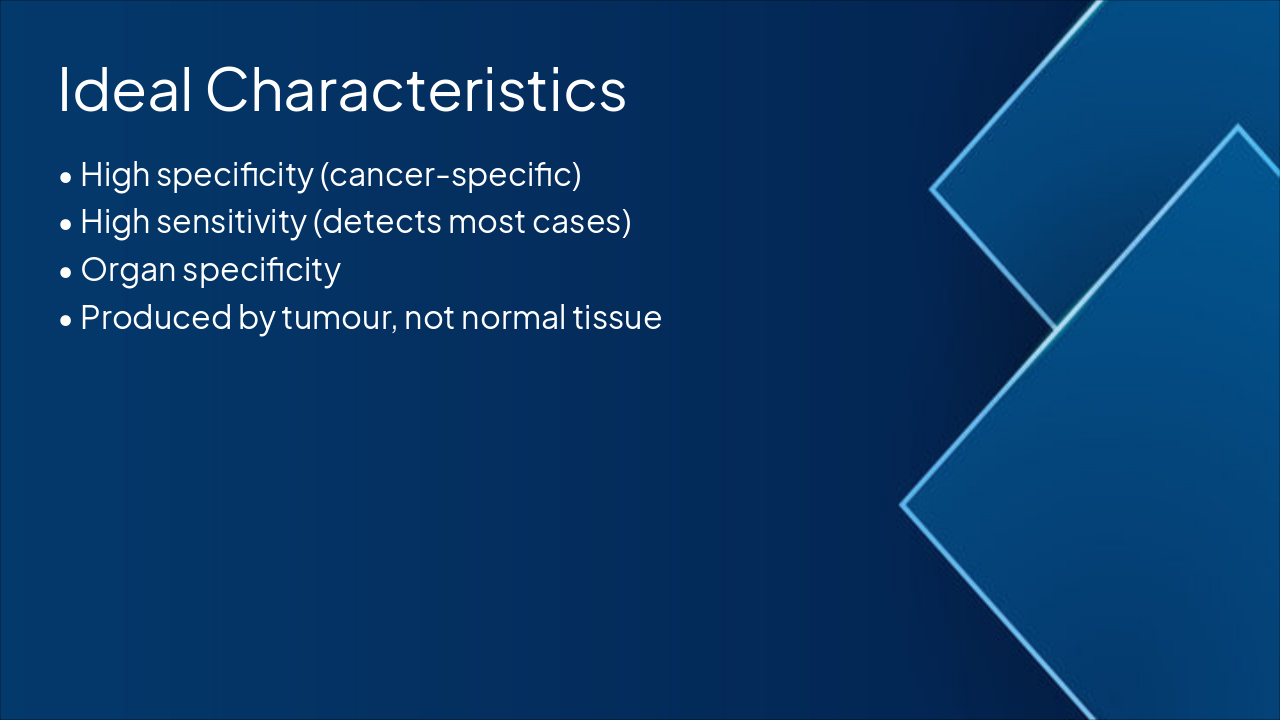 Ideal Characteristics

• High specificity (cancer-specific)
• High sensitivity (detects most cases)
• Organ specificity
• Produced by tumour, not normal tissue